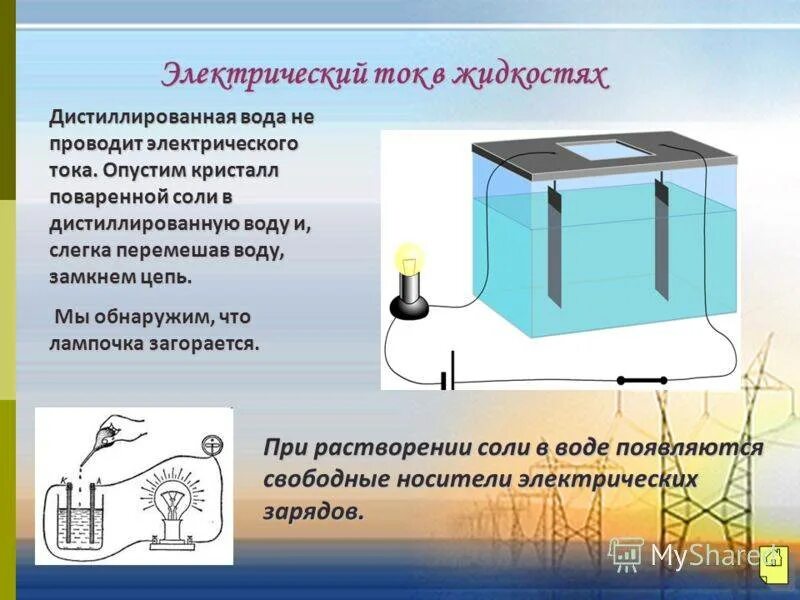 Электрический ток в жидкостях

Дистиллированная вода не проводит электрического тока. Опустим кристалл поваренной соли в дистиллированную воду и, слегка перемешав воду, замкнем цепь.

Мы обнаружим, что лампочка загорается.

К А

При растворении соли в воде появляются свободные носители электрических зарядов.

MyShared